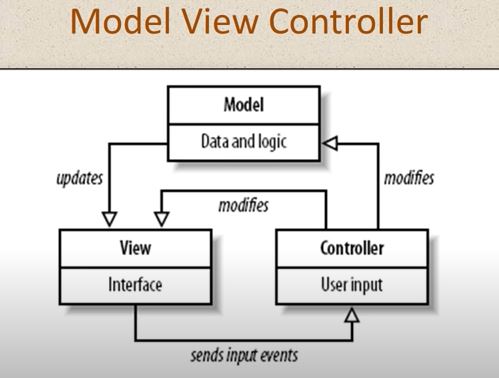 Model View Controller

Model

Data and logic

updates

modifies

modifies

View

Interface

Controller

User input

sends input events